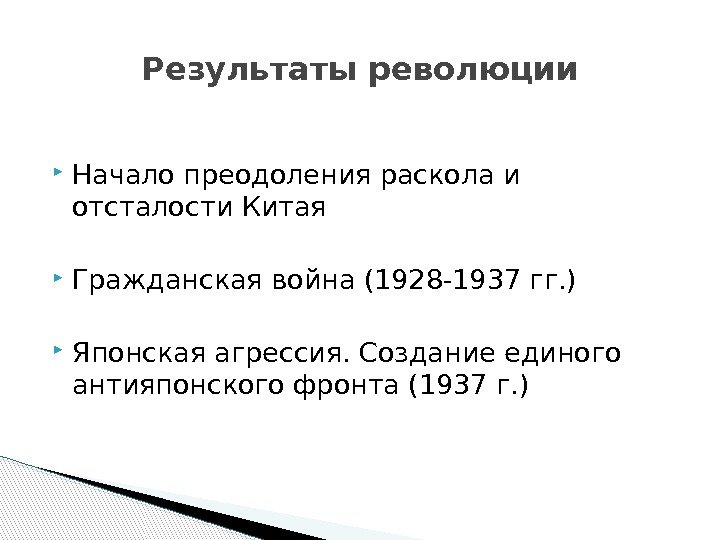 Результаты революции

Начало преодоления раскола и отсталости Китая

Гражданская война (1928-1937 гг.)

Японская агрессия. Создание единого антияпонского фронта (1937 г.)